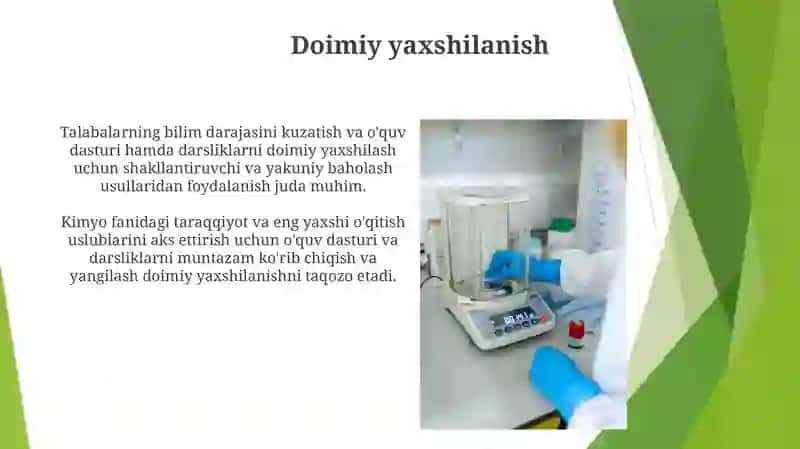 Doimiy yaxshilanish

Talabalarning bilim darajasini kuzatish va o'quv dasturi hamda darsliklarni doimiy yaxshilash uchun shakllantiruvchi va yakuniy baholash usullaridan foydalanish juda muhim.

Kimyo fanidagi taraqqiyot va eng yaxshi o'qitish uslublarini aks ettirish uchun o'quv dasturi va darsliklarni muntazam ko'rib chiqish va yangilash doimiy yaxshilanishni taqozo etadi.